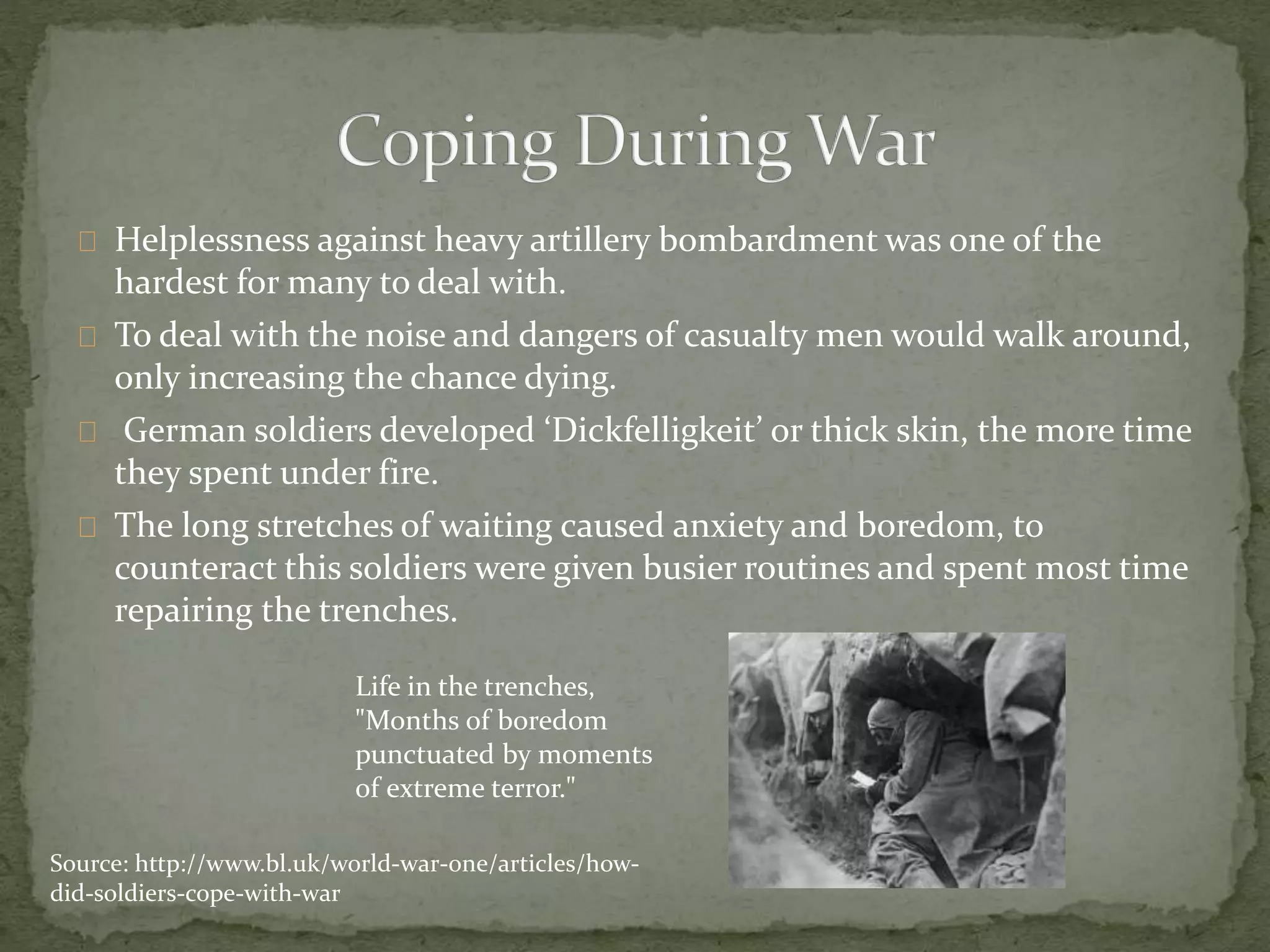 Coping During War

Helplessness against heavy artillery bombardment was one of the hardest for many to deal with.

To deal with the noise and dangers of casualty men would walk around, only increasing the chance dying.

German soldiers developed ‘Dickfelligkeit’ or thick skin, the more time they spent under fire.

The long stretches of waiting caused anxiety and boredom, to counteract this soldiers were given busier routines and spent most time repairing the trenches.

Life in the trenches, "Months of boredom punctuated by moments of extreme terror."

Source: http://www.bl.uk/world-war-one/articles/how-did-soldiers-cope-with-war